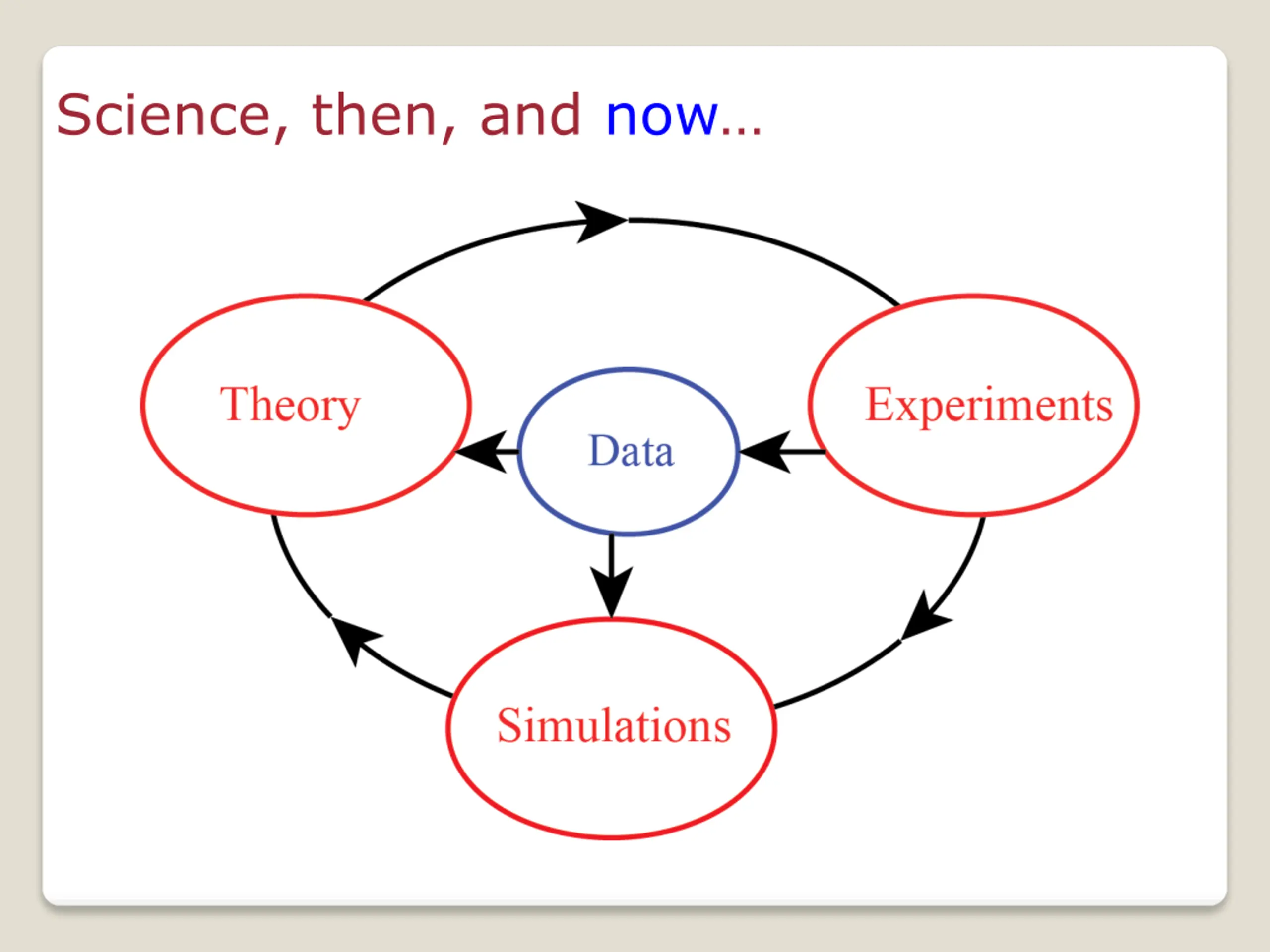 Science, then, and now...

Theory

Data

Experiments

Simulations